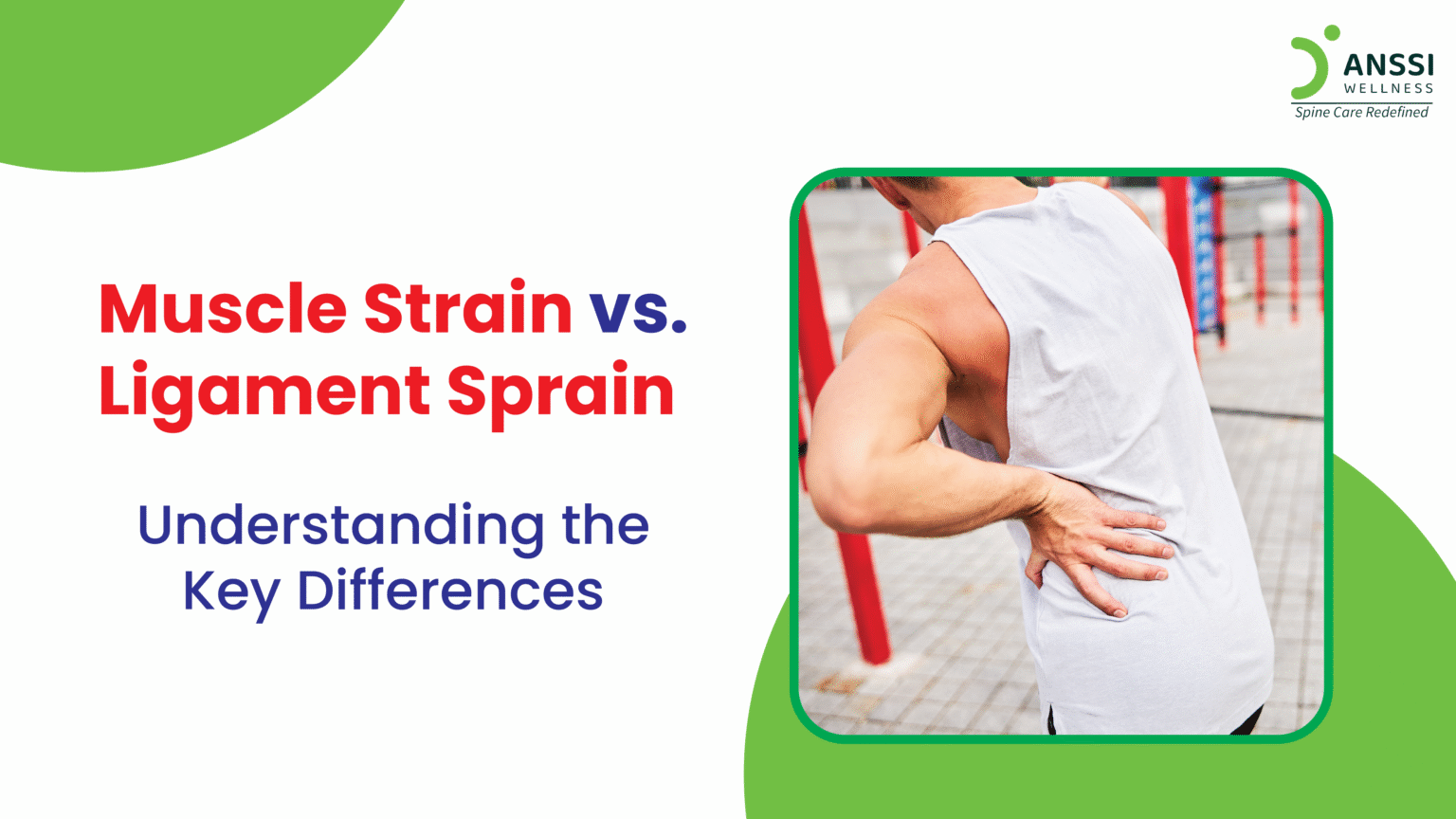 ANSSI
WELLNESS
Spine Care Redefined

Muscle Strain vs. Ligament Sprain

Understanding the Key Differences